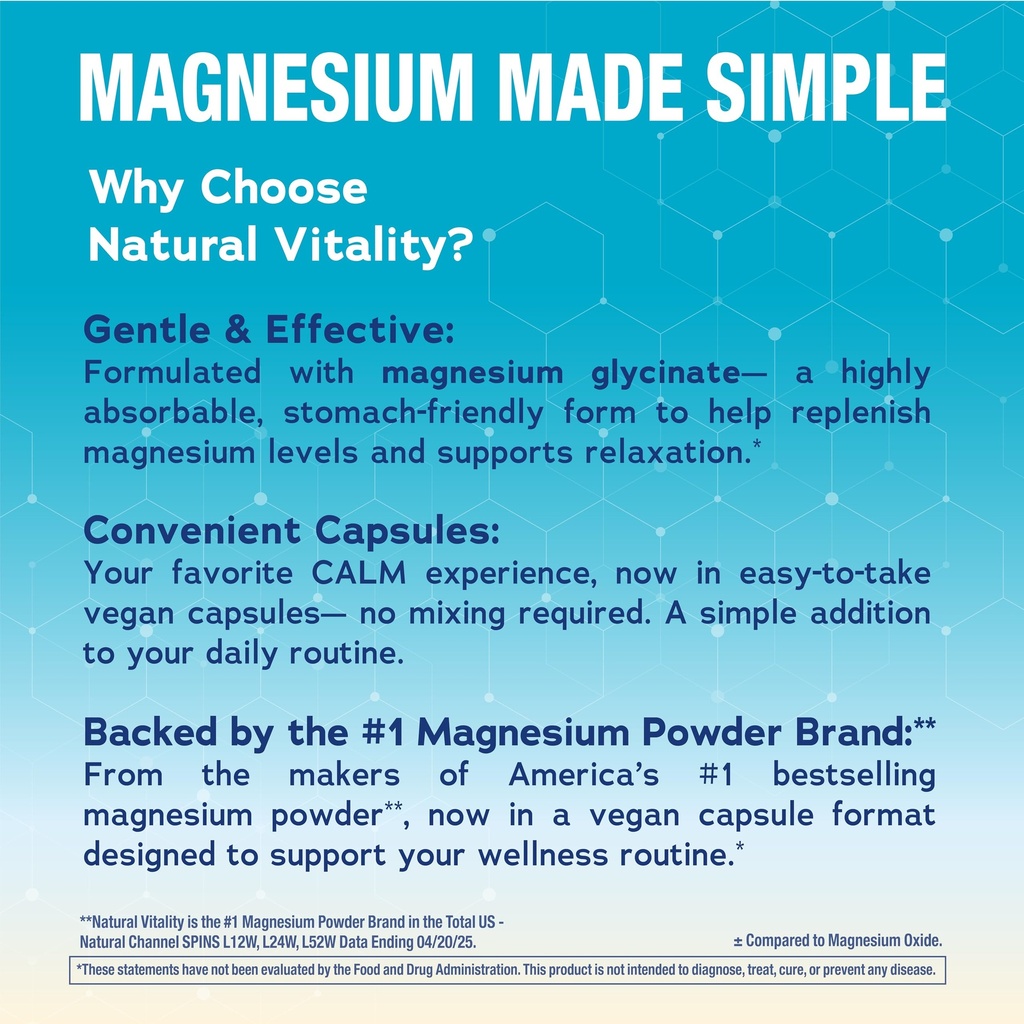 MAGNESIUM MADE SIMPLE

Why Choose Natural Vitality?

Gentle & Effective:
Formulated with magnesium glycinate— a highly absorbable, stomach-friendly form to help replenish magnesium levels and supports relaxation.*

Convenient Capsules:
Your favorite CALM experience, now in easy-to-take vegan capsules— no mixing required. A simple addition to your daily routine.

Backed by the #1 Magnesium Powder Brand:**
From the makers of America's #1 bestselling magnesium powder**, now in a vegan capsule format designed to support your wellness routine.*

**Natural Vitality is the #1 Magnesium Powder Brand in the Total US - Natural Channel SPINS L12W, L24W, L52W Data Ending 04/20/25.

± Compared to Magnesium Oxide.

*These statements have not been evaluated by the Food and Drug Administration. This product is not intended to diagnose, treat, cure, or prevent any disease.